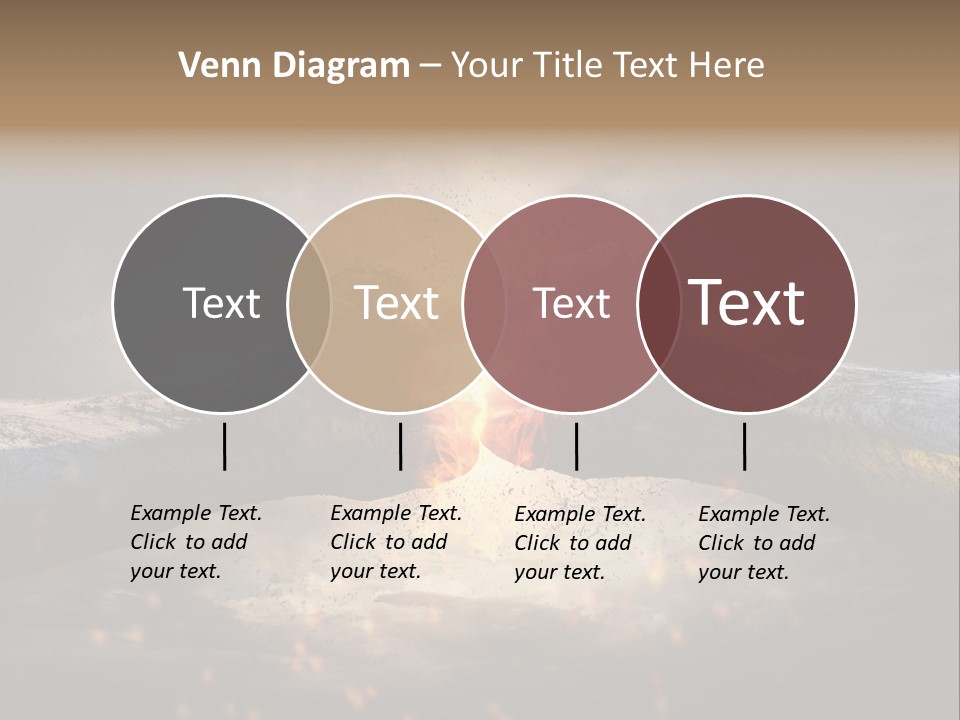 Venn Diagram – Your Title Text Here

Text

Text

Text

Text

Example Text. Click to add your text.

Example Text. Click to add your text.

Example Text. Click to add your text.

Example Text. Click to add your text.